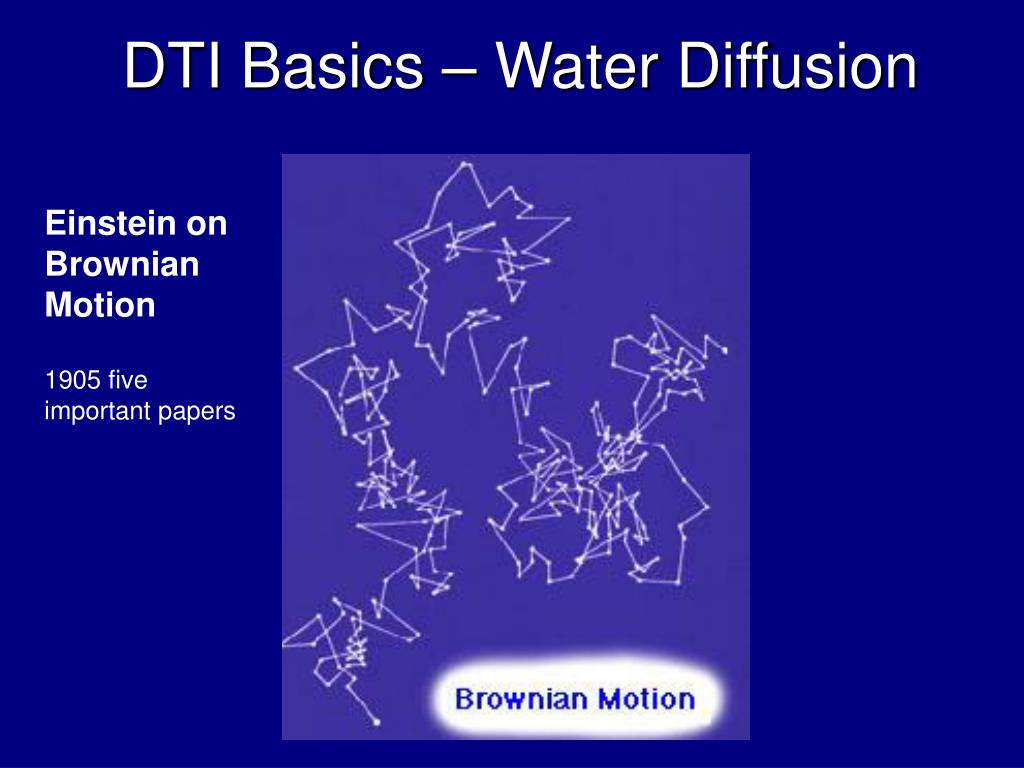 DTI Basics – Water Diffusion

Einstein on Brownian Motion

1905 five important papers

Brownian Motion